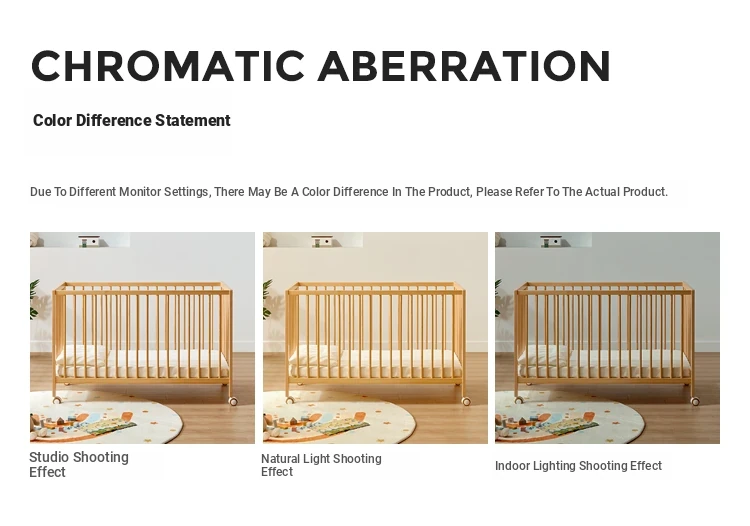 CHROMATIC ABERRATION

Color Difference Statement

Due To Different Monitor Settings, There May Be A Color Difference In The Product, Please Refer To The Actual Product.

Studio Shooting Effect

Natural Light Shooting Effect

Indoor Lighting Shooting Effect